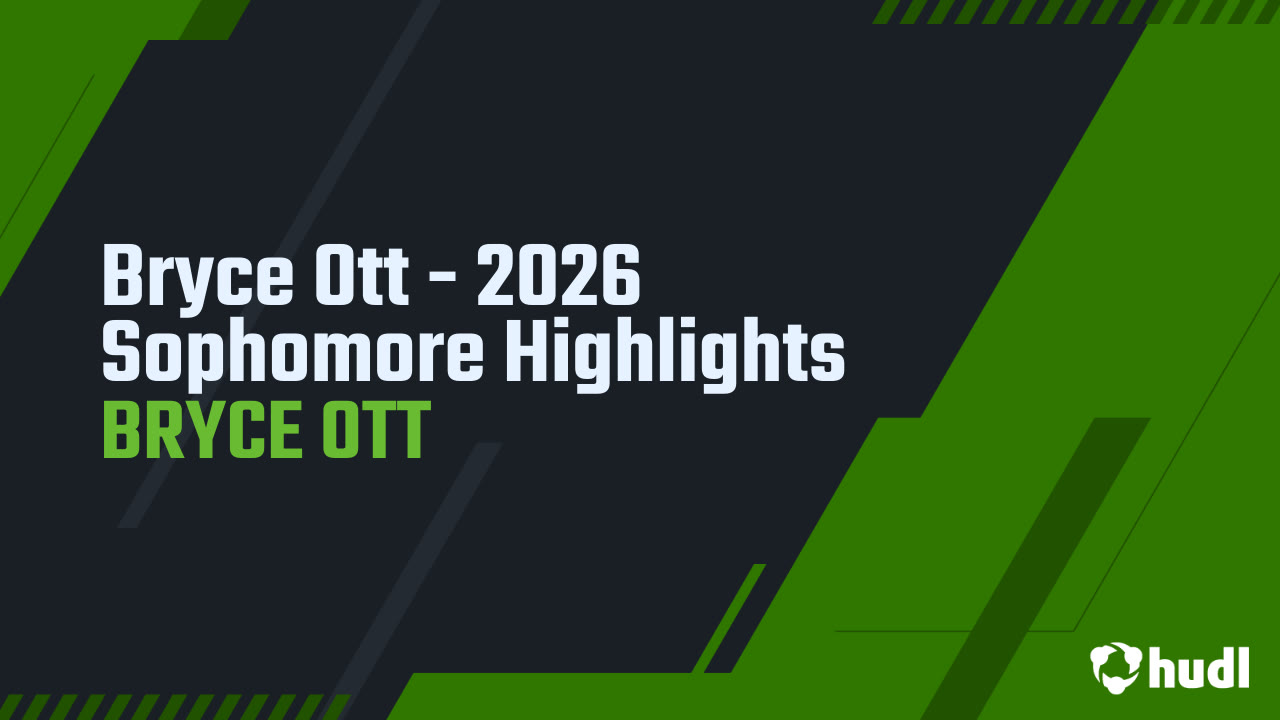 Bryce Ott - 2026 Sophomore Highlights
BRYCE OTT

hudl